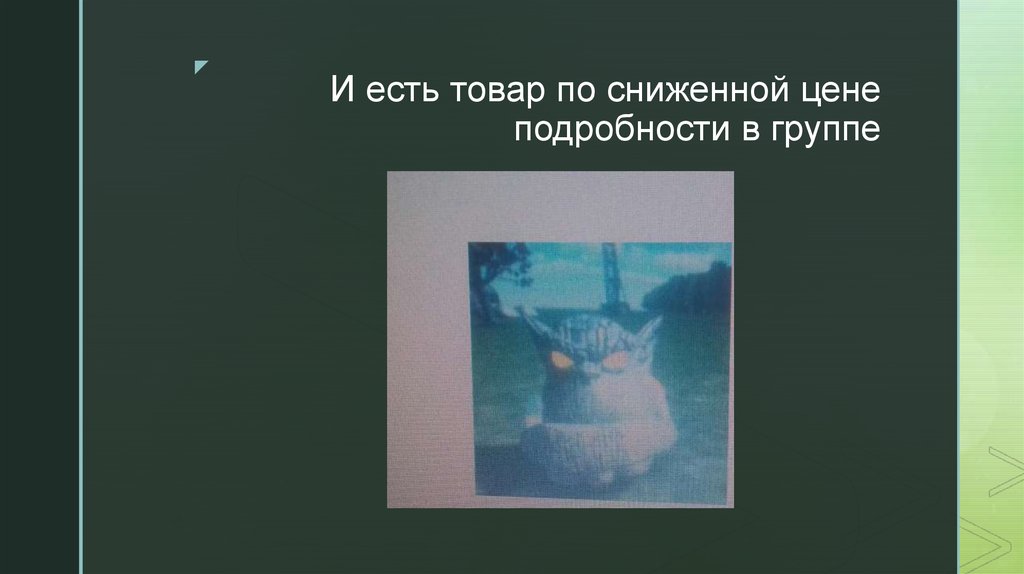 И есть товар по сниженной цене подробности в группе